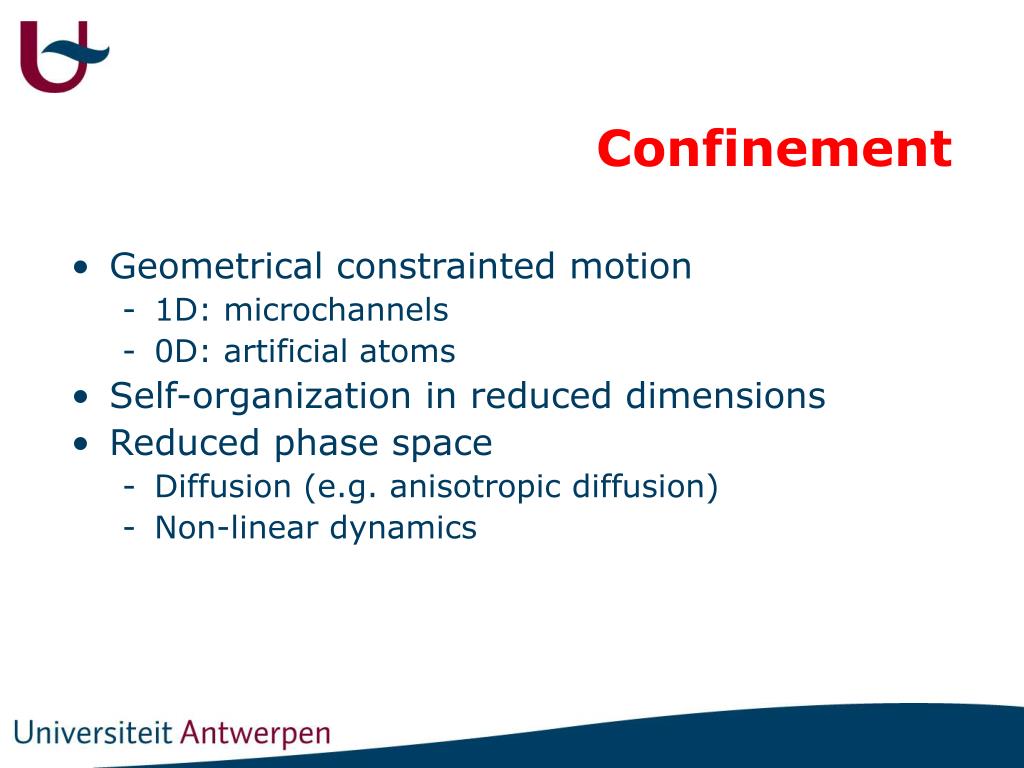 Confinement

• Geometrical constrainted motion
  - 1D: microchannels
  - 0D: artificial atoms
• Self-organization in reduced dimensions
• Reduced phase space
  - Diffusion (e.g. anisotropic diffusion)
  - Non-linear dynamics

Universiteit Antwerpen